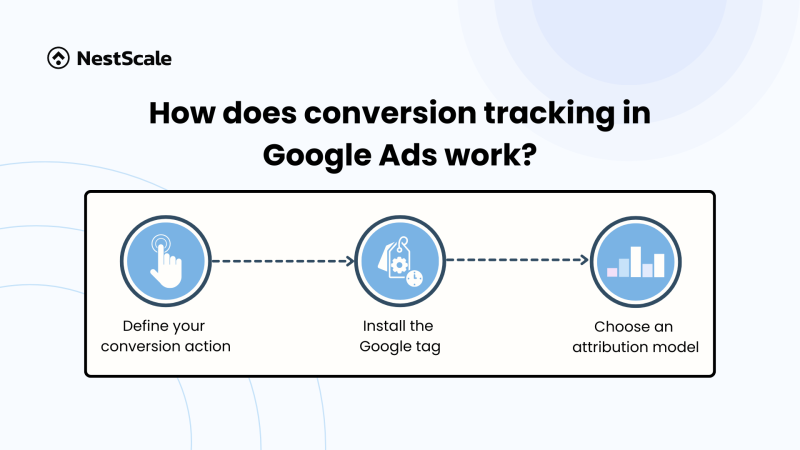 NestScale

How does conversion tracking in Google Ads work?

Define your conversion action

Install the Google tag

Choose an attribution model